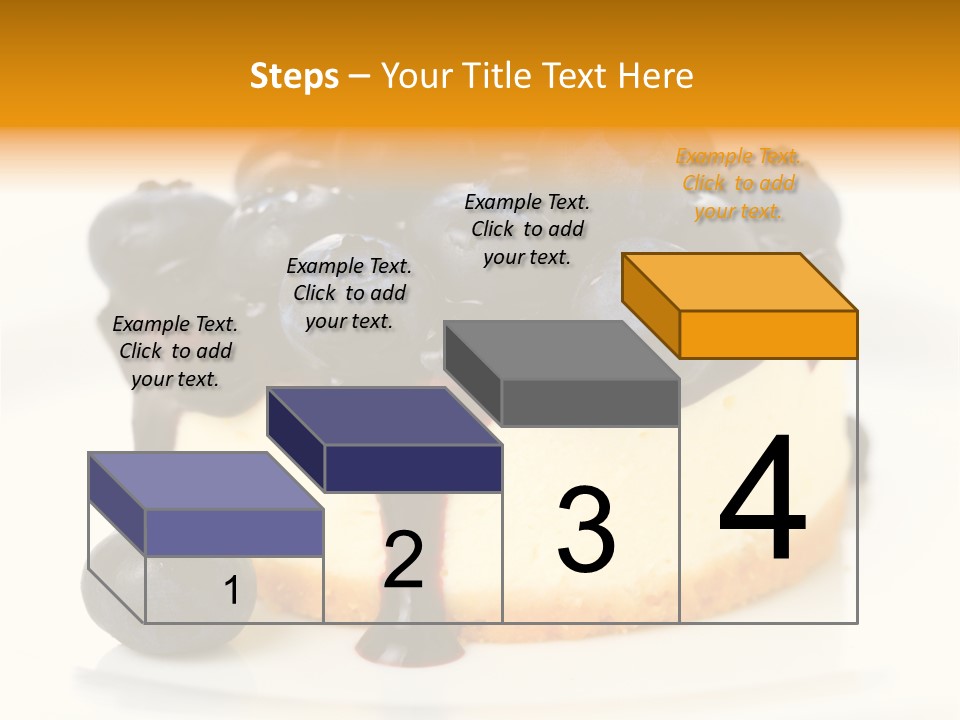 Steps – Your Title Text Here

Example Text. Click to add your text.

Example Text. Click to add your text.

Example Text. Click to add your text.

Example Text. Click to add your text.

1

2

3

4